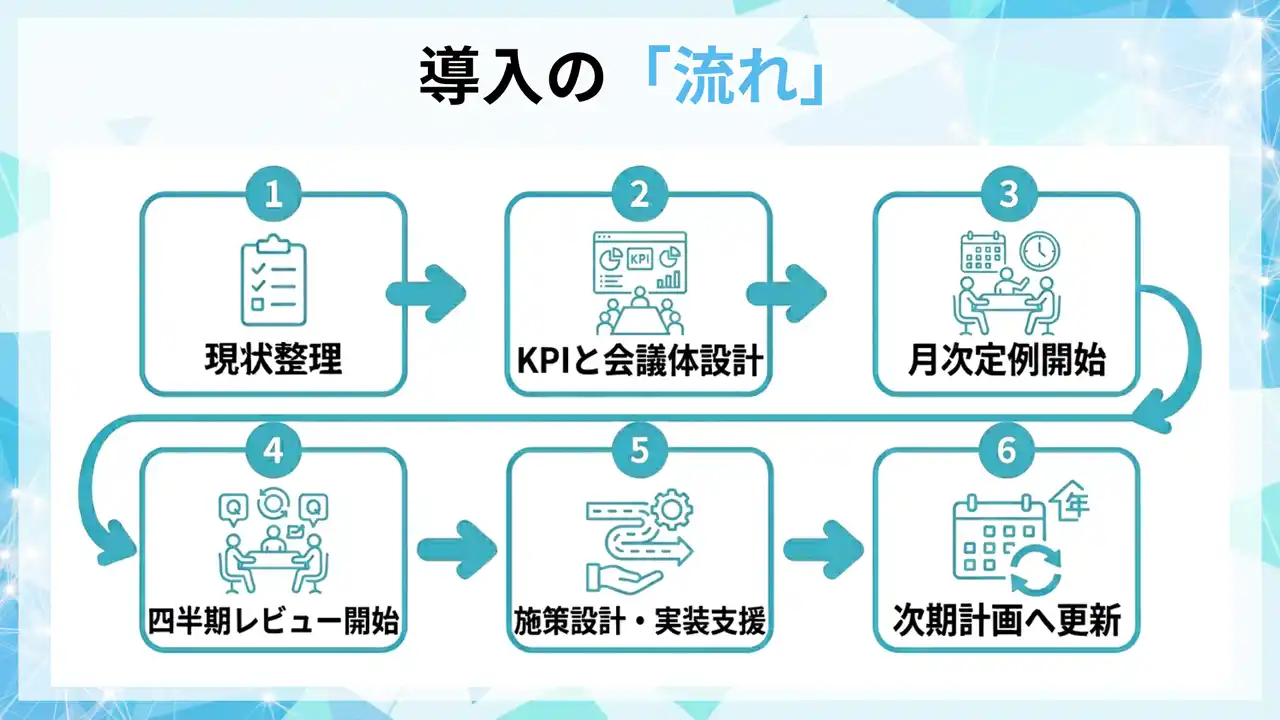 導入の「流れ」

1
現状整理

2
KPI
KPIと会議体設計

3
月次定例開始

4
Q Q
四半期レビュー開始

5
施策設計・実装支援

6
年
次期計画へ更新